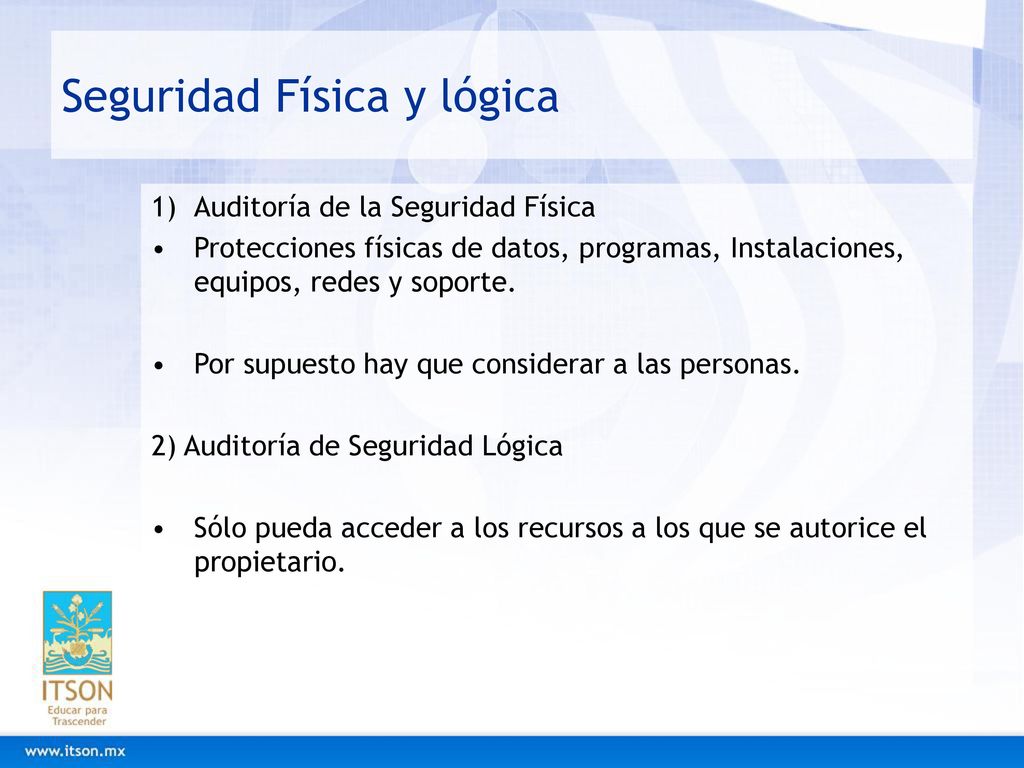 Seguridad Física y lógica

1) Auditoría de la Seguridad Física
• Protecciones físicas de datos, programas, Instalaciones, equipos, redes y soporte.

• Por supuesto hay que considerar a las personas.

2) Auditoría de Seguridad Lógica

• Sólo pueda acceder a los recursos a los que se autorice el propietario.

ITSON
Educar para Trascender

www.itson.mx